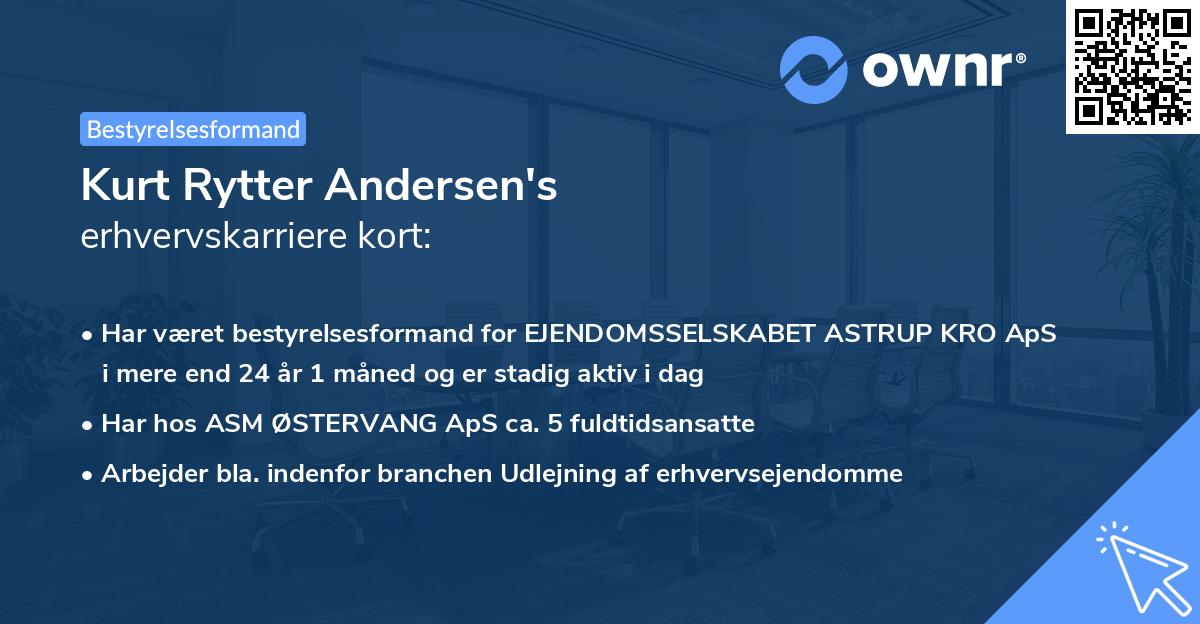 ownr®

Bestyrelsesformand

Kurt Rytter Andersen's
erhvervskarriere kort:

• Har været bestyrelsesformand for EJENDOMSSELSKABET ASTRUP KRO ApS i mere end 24 år 1 måned og er stadig aktiv i dag
• Har hos ASM ØSTERVANG ApS ca. 5 fuldtidsansatte
• Arbejder bla. indenfor branchen Udlejning af erhvervsejendomme